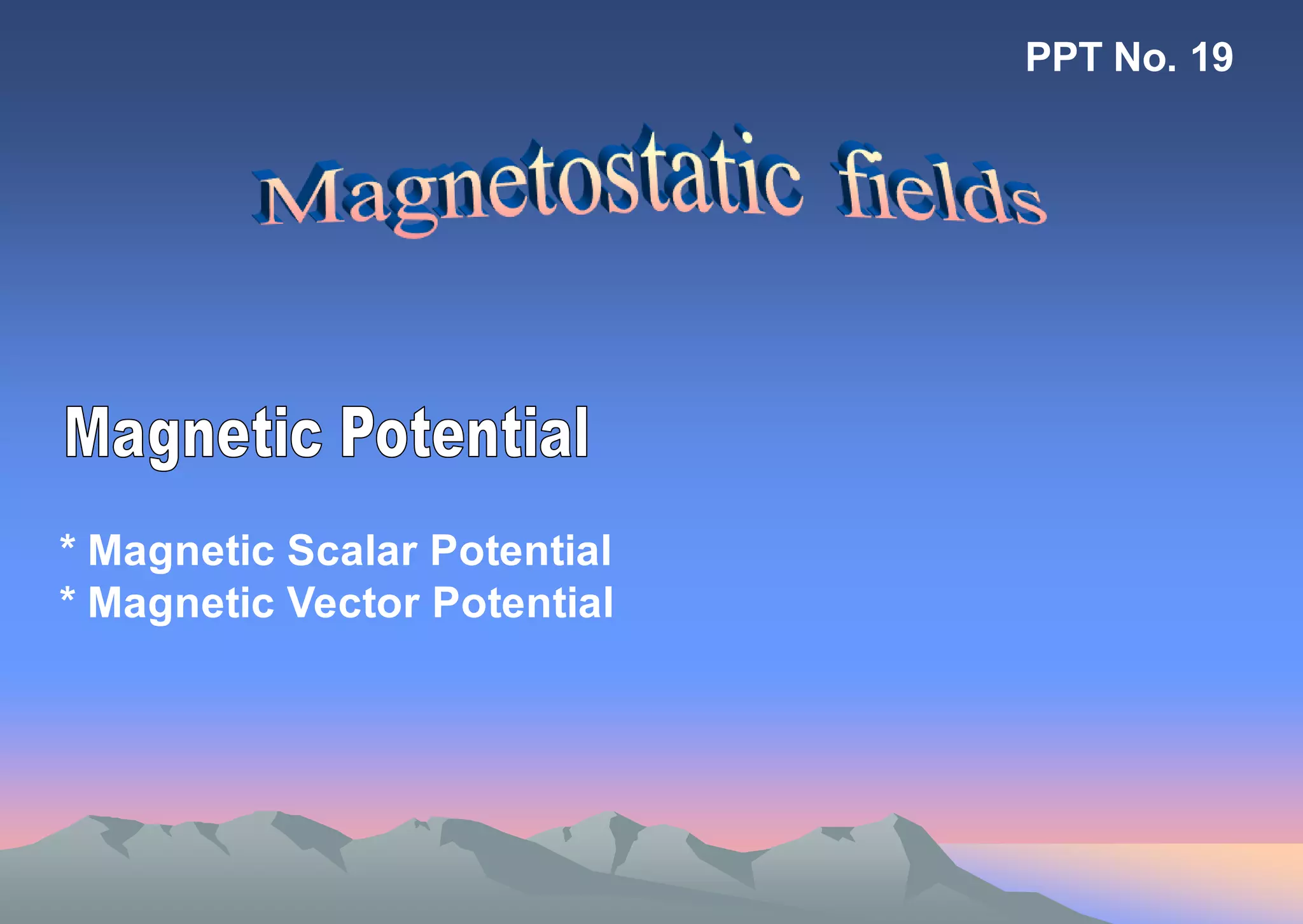 PPT No. 19

Magnetostatic fields

Magnetic Potential

* Magnetic Scalar Potential
* Magnetic Vector Potential